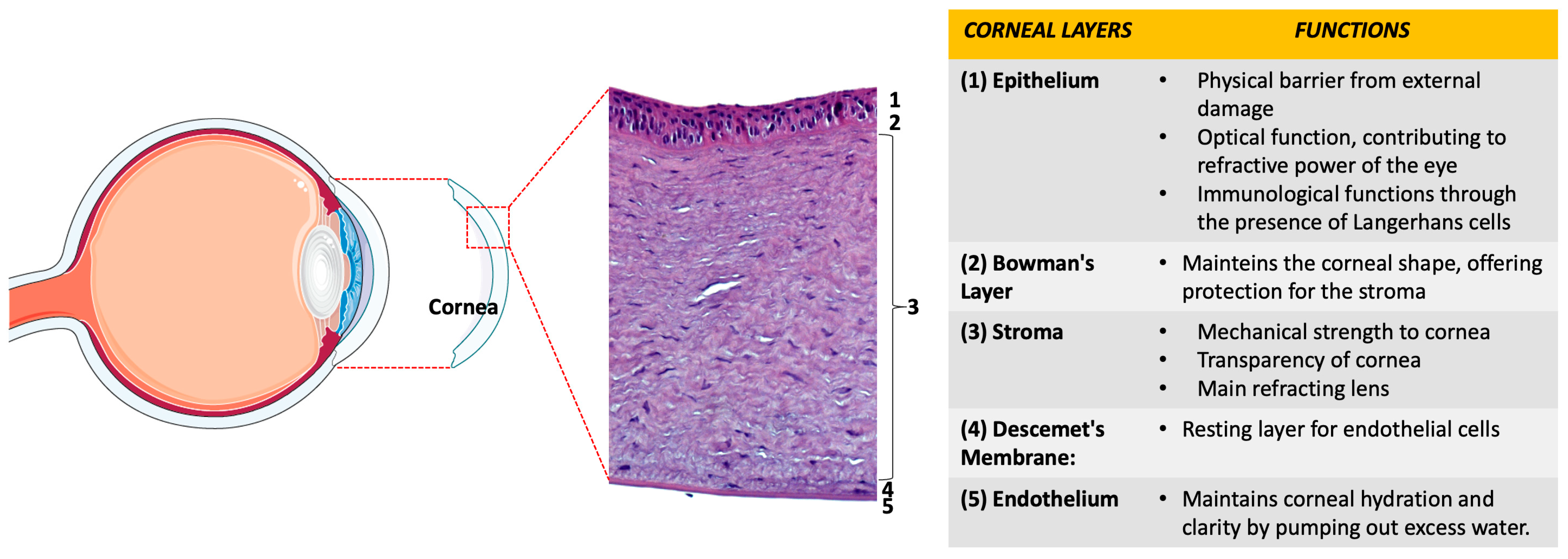 Cornea

1
2
3
4
5

| CORNEAL LAYERS | FUNCTIONS |
|---|---|
| (1) Epithelium | • Physical barrier from external damage • Optical function, contributing to refractive power of the eye • Immunological functions through the presence of Langerhans cells |
| (2) Bowman's Layer | • Mainteins the corneal shape, offering protection for the stroma |
| (3) Stroma | • Mechanical strength to cornea • Transparency of cornea • Main refracting lens |
| (4) Descemet's Membrane: | • Resting layer for endothelial cells |
| (5) Endothelium | • Maintains corneal hydration and clarity by pumping out excess water. |